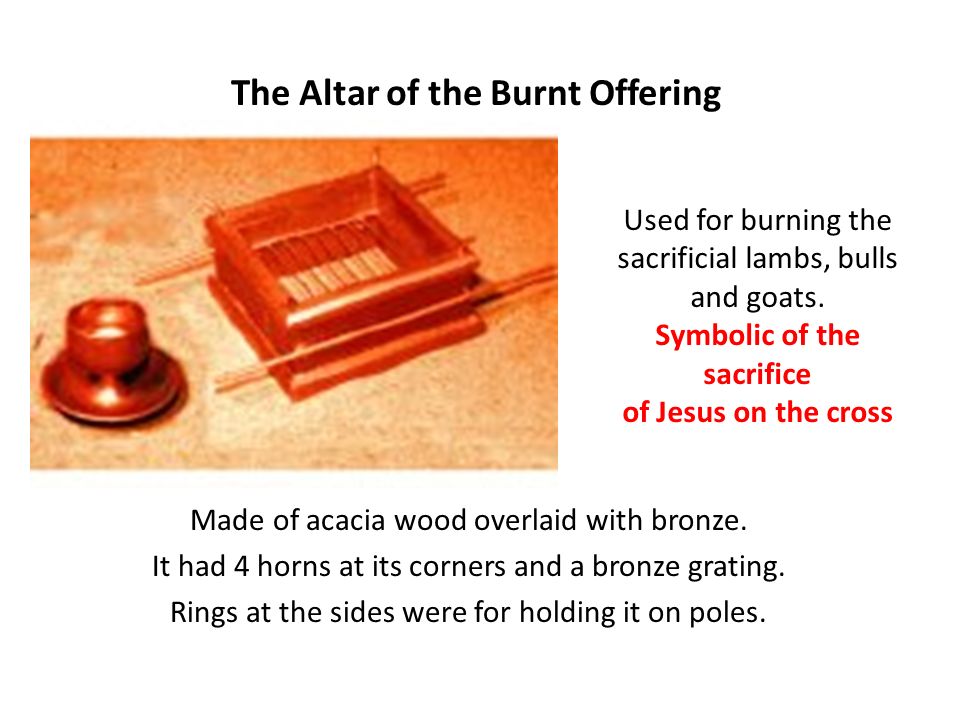 The Altar of the Burnt Offering

Used for burning the sacrificial lambs, bulls and goats.
Symbolic of the sacrifice of Jesus on the cross

Made of acacia wood overlaid with bronze.
It had 4 horns at its corners and a bronze grating.
Rings at the sides were for holding it on poles.